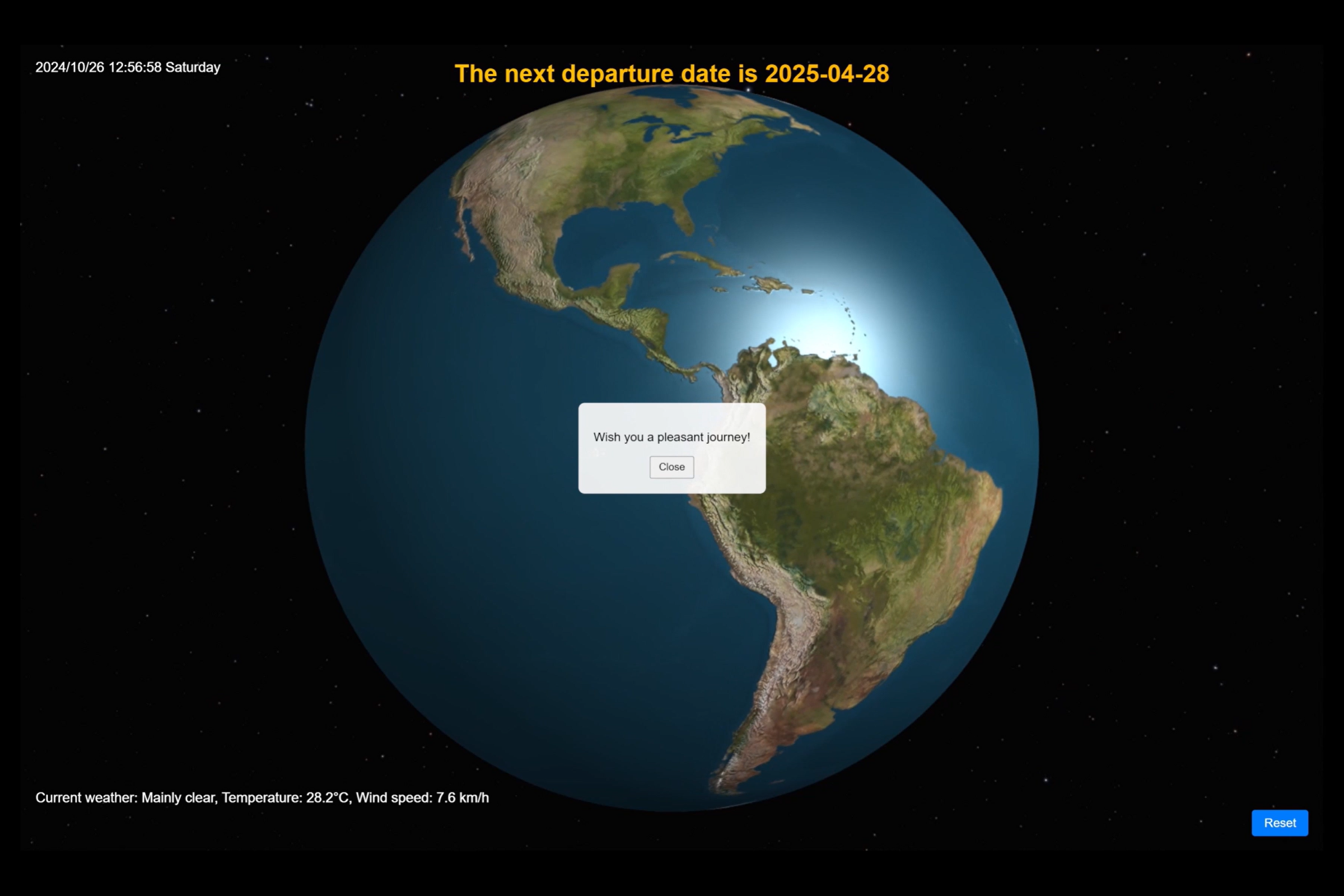 2024/10/26 12:56:58 Saturday

The next departure date is 2025-04-28

Wish you a pleasant journey!

Close

Current weather: Mainly clear, Temperature: 28.2°C, Wind speed: 7.6 km/h

Reset